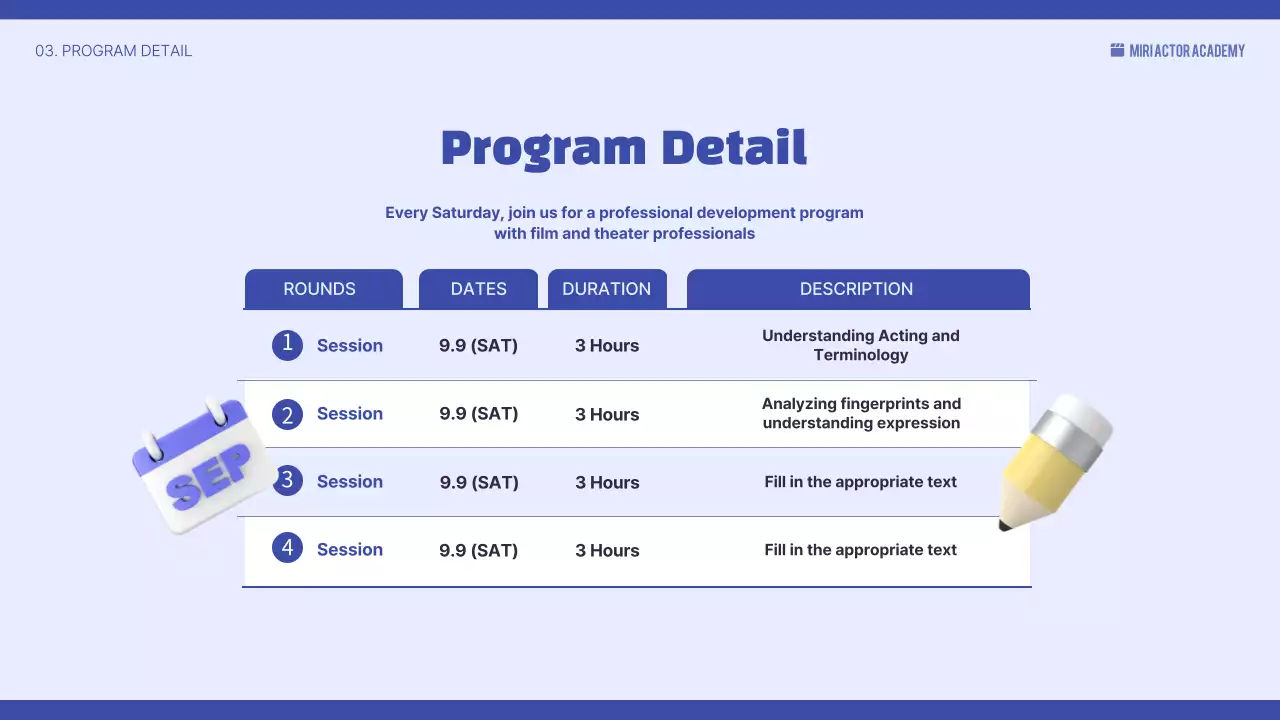 03. PROGRAM DETAIL

MIRI ACTOR ACADEMY

Program Detail

Every Saturday, join us for a professional development program with film and theater professionals

| ROUNDS | DATES | DURATION | DESCRIPTION |
|---|---|---|---|
| 1 Session | 9.9 (SAT) | 3 Hours | Understanding Acting and Terminology |
| 2 Session | 9.9 (SAT) | 3 Hours | Analyzing fingerprints and understanding expression |
| 3 Session | 9.9 (SAT) | 3 Hours | Fill in the appropriate text |
| 4 Session | 9.9 (SAT) | 3 Hours | Fill in the appropriate text |

SEP